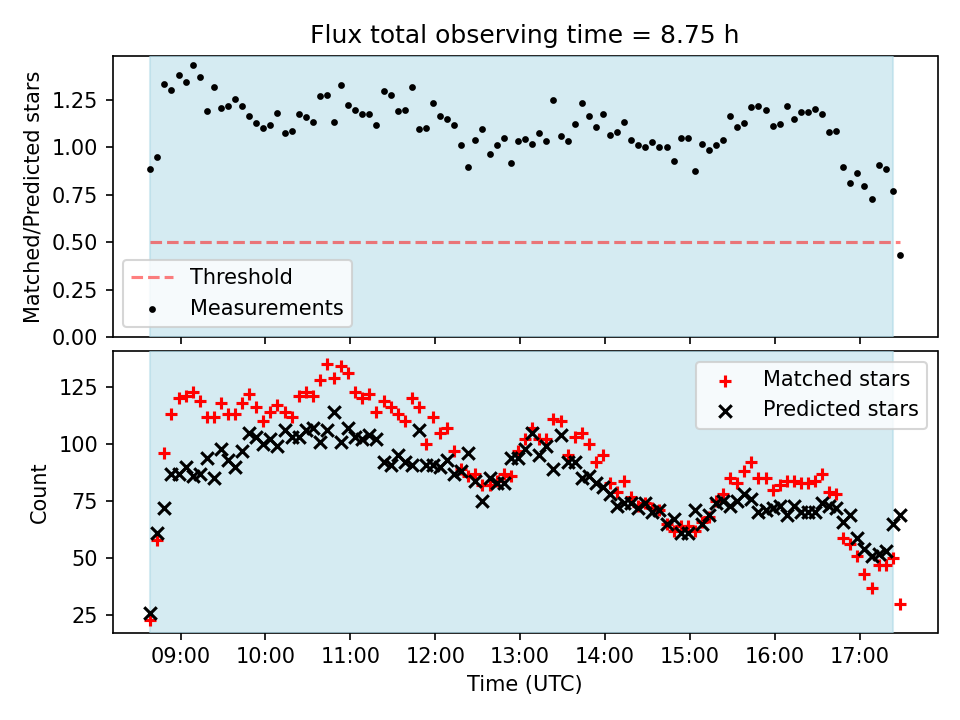 Flux total observing time = 8.75 h

Matched/Predicted stars

1.25
1.00
0.75
0.50
0.25
0.00

Threshold
Measurements

Count

125
100
75
50
25

Matched stars
Predicted stars

09:00 10:00 11:00 12:00 13:00 14:00 15:00 16:00 17:00

Time (UTC)